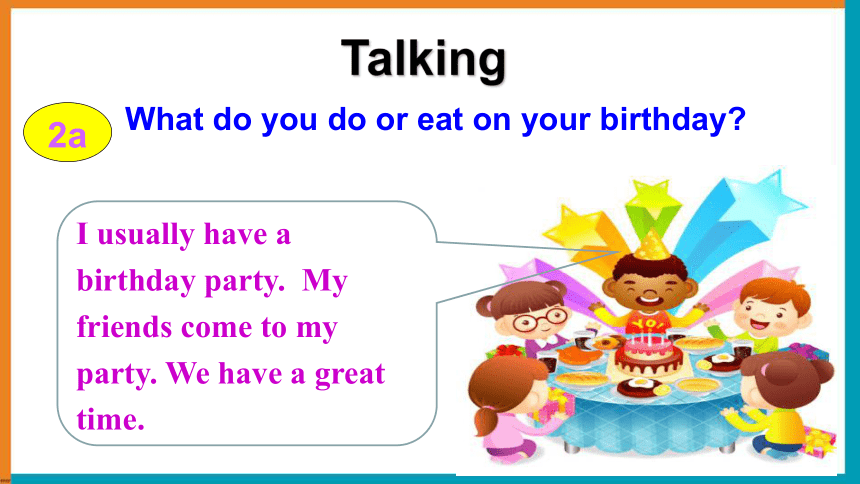 Talking

2a

What do you do or eat on your birthday?

I usually have a birthday party. My friends come to my party. We have a great time.

YO!